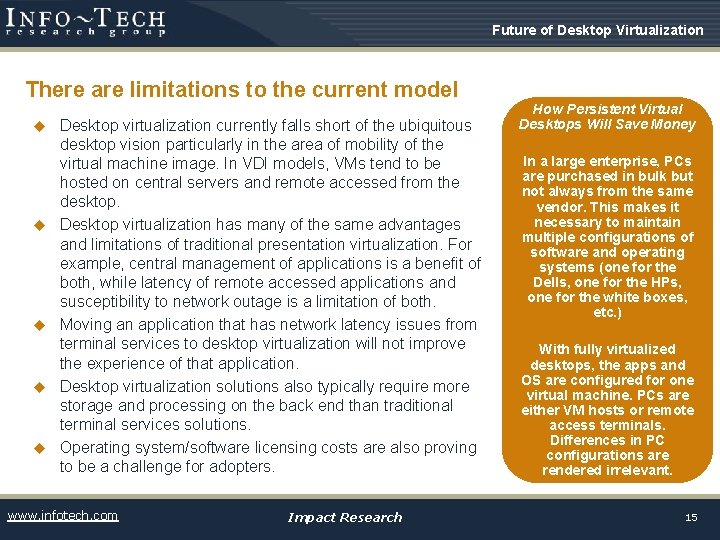 INFO~TECH
research group

Future of Desktop Virtualization

There are limitations to the current model

◆ Desktop virtualization currently falls short of the ubiquitous desktop vision particularly in the area of mobility of the virtual machine image. In VDI models, VMs tend to be hosted on central servers and remote accessed from the desktop.

◆ Desktop virtualization has many of the same advantages and limitations of traditional presentation virtualization. For example, central management of applications is a benefit of both, while latency of remote accessed applications and susceptibility to network outage is a limitation of both.

◆ Moving an application that has network latency issues from terminal services to desktop virtualization will not improve the experience of that application.

◆ Desktop virtualization solutions also typically require more storage and processing on the back end than traditional terminal services solutions.

◆ Operating system/software licensing costs are also proving to be a challenge for adopters.

How Persistent Virtual Desktops Will Save Money

In a large enterprise, PCs are purchased in bulk but not always from the same vendor. This makes it necessary to maintain multiple configurations of software and operating systems (one for the Dells, one for the HPs, one for the white boxes, etc.)

With fully virtualized desktops, the apps and OS are configured for one virtual machine. PCs are either VM hosts or remote access terminals. Differences in PC configurations are rendered irrelevant.

www.infotech.com

Impact Research

15